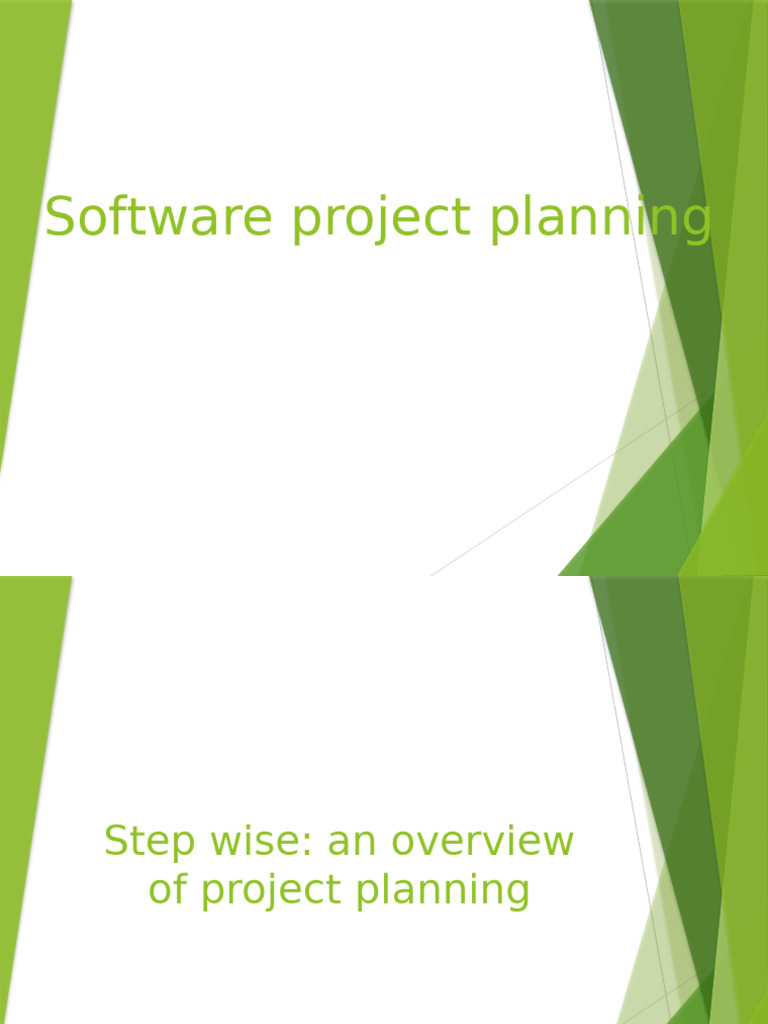 Software project planning

Step wise: an overview of project planning